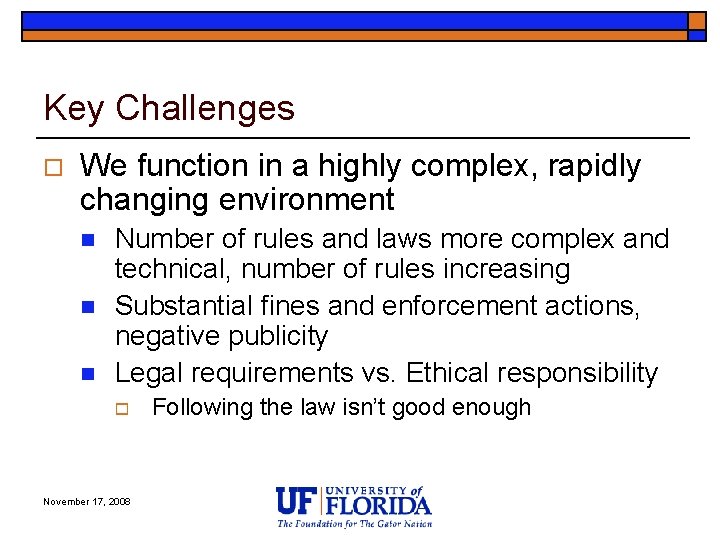 Key Challenges

We function in a highly complex, rapidly changing environment

Number of rules and laws more complex and technical, number of rules increasing

Substantial fines and enforcement actions, negative publicity

Legal requirements vs. Ethical responsibility

Following the law isn't good enough

November 17, 2008

UF UNIVERSITY of FLORIDA
The Foundation for The Gator Nation